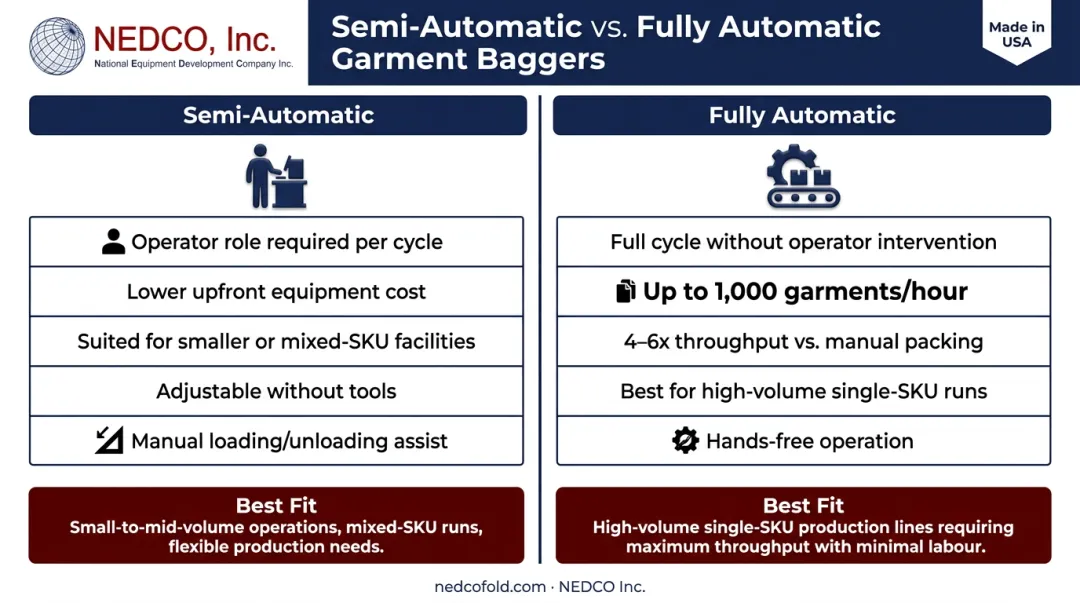 NEDCO, Inc.
National Equipment Development Company Inc.

Semi-Automatic vs. Fully Automatic Garment Baggers

Made in USA

Semi-Automatic

Operator role required per cycle

Lower upfront equipment cost

Suited for smaller or mixed-SKU facilities

Adjustable without tools

Manual loading/unloading assist

Best Fit
Small-to-mid-volume operations, mixed-SKU runs, flexible production needs.

Fully Automatic

Full cycle without operator intervention

Up to 1,000 garments/hour

4–6x throughput vs. manual packing

Best for high-volume single-SKU runs

Hands-free operation

Best Fit
High-volume single-SKU production lines requiring maximum throughput with minimal labour.

nedcofold.com · NEDCO Inc.